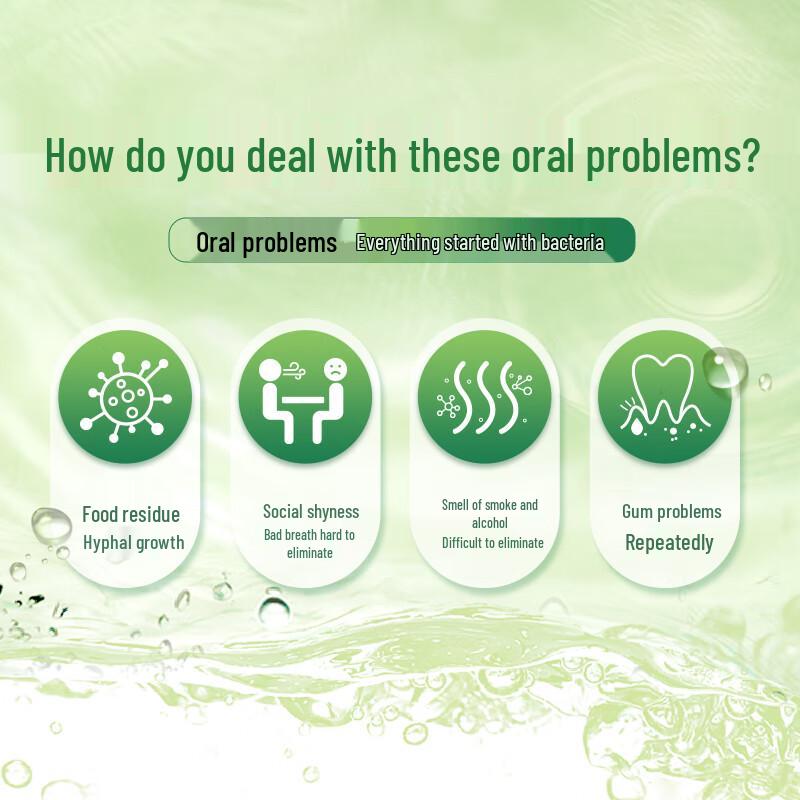 How do you deal with these oral problems?

Oral problems Everything started with bacteria

Food residue
Hyphal growth

Social shyness
Bad breath hard to eliminate

Smell of smoke and alcohol
Difficult to eliminate

Gum problems
Repeatedly